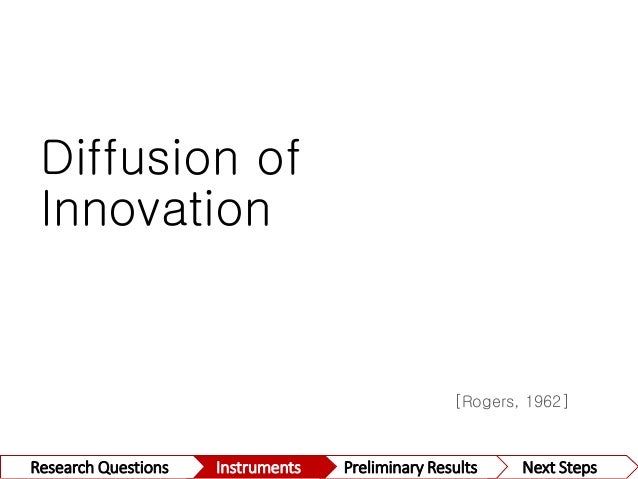 Diffusion of Innovation

[Rogers, 1962]

Research Questions
Instruments
Preliminary Results
Next Steps